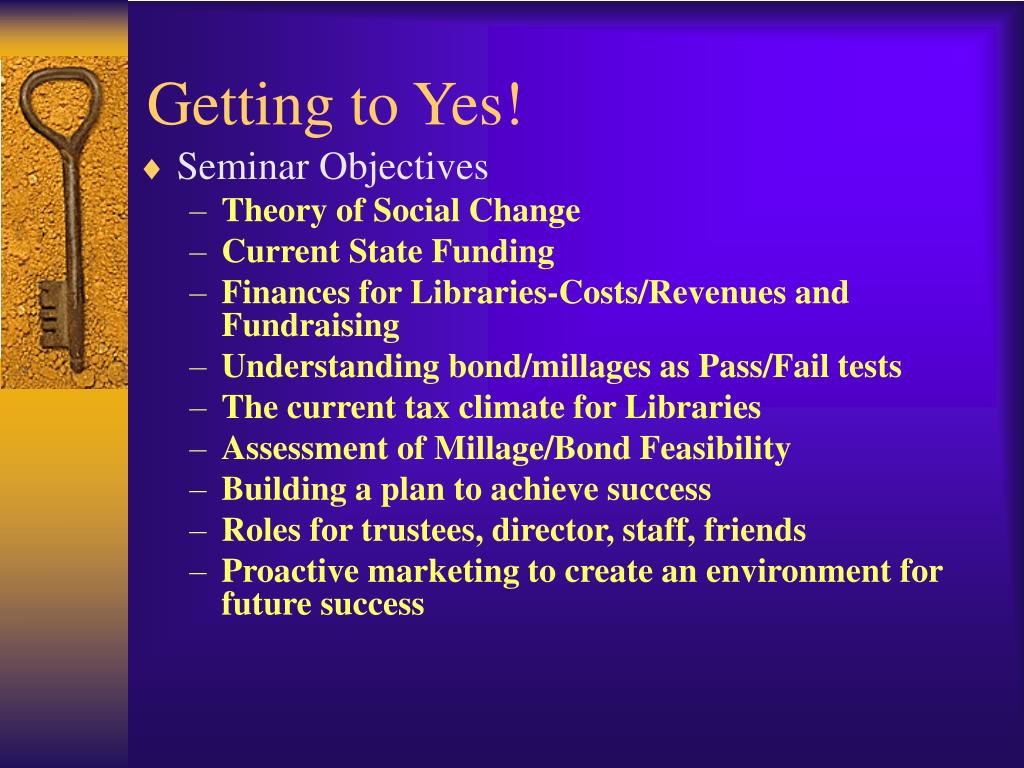 Getting to Yes!

♦ Seminar Objectives
– Theory of Social Change
– Current State Funding
– Finances for Libraries-Costs/Revenues and Fundraising
– Understanding bond/millages as Pass/Fail tests
– The current tax climate for Libraries
– Assessment of Millage/Bond Feasibility
– Building a plan to achieve success
– Roles for trustees, director, staff, friends
– Proactive marketing to create an environment for future success